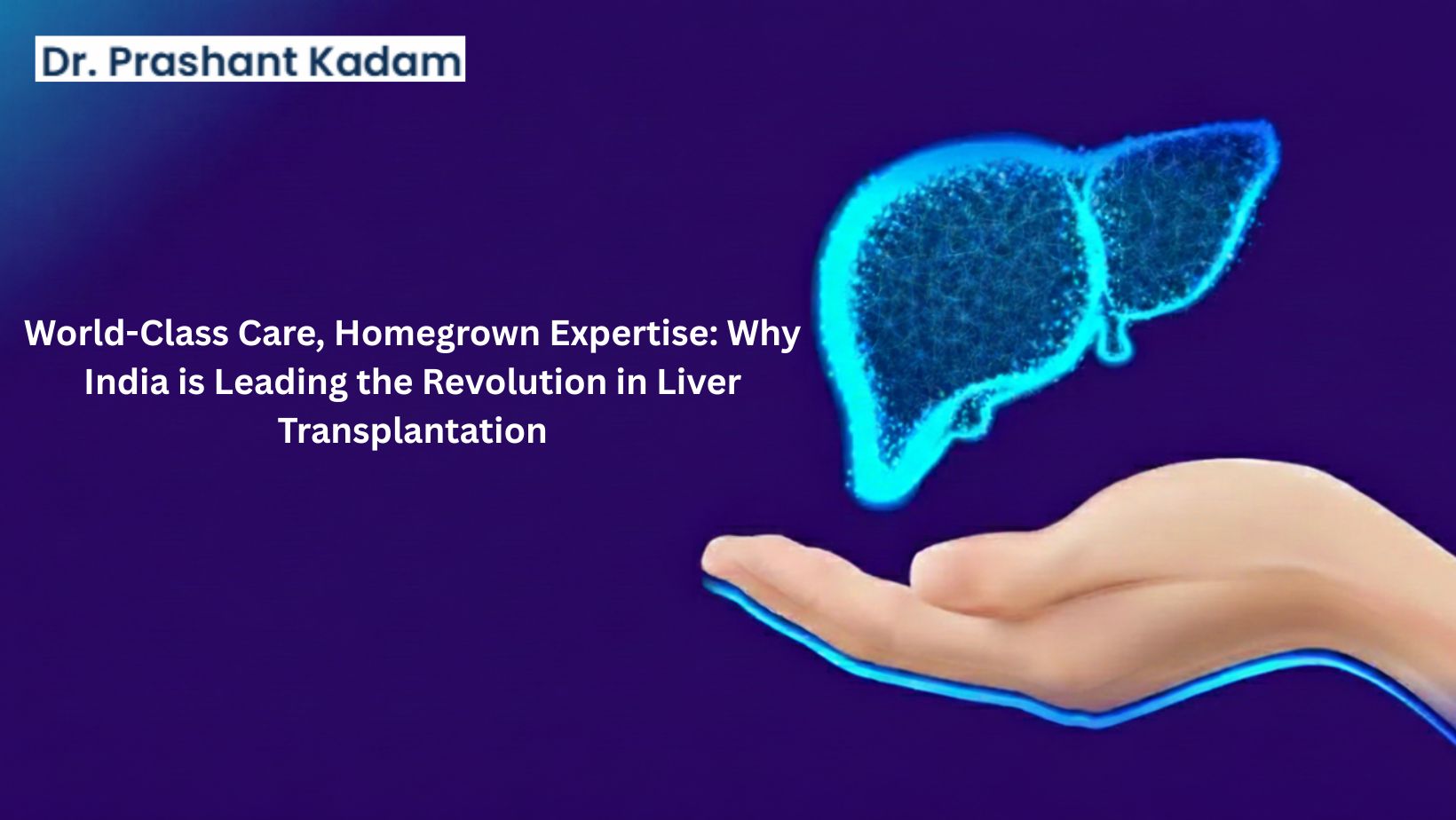 Dr. Prashant Kadam

World-Class Care, Homegrown Expertise: Why India is Leading the Revolution in Liver Transplantation